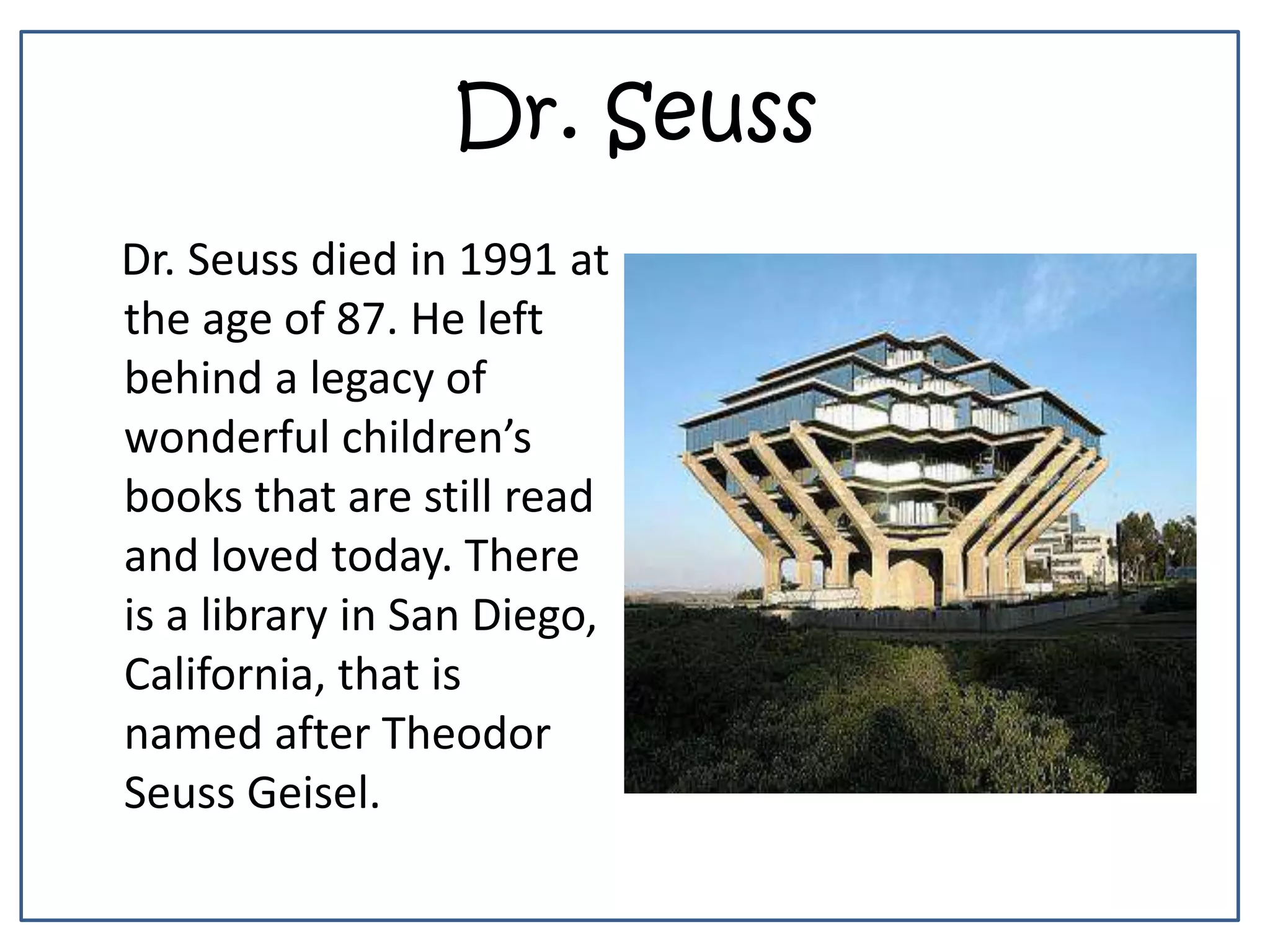 Dr. Seuss

Dr. Seuss died in 1991 at the age of 87. He left behind a legacy of wonderful children’s books that are still read and loved today. There is a library in San Diego, California, that is named after Theodor Seuss Geisel.